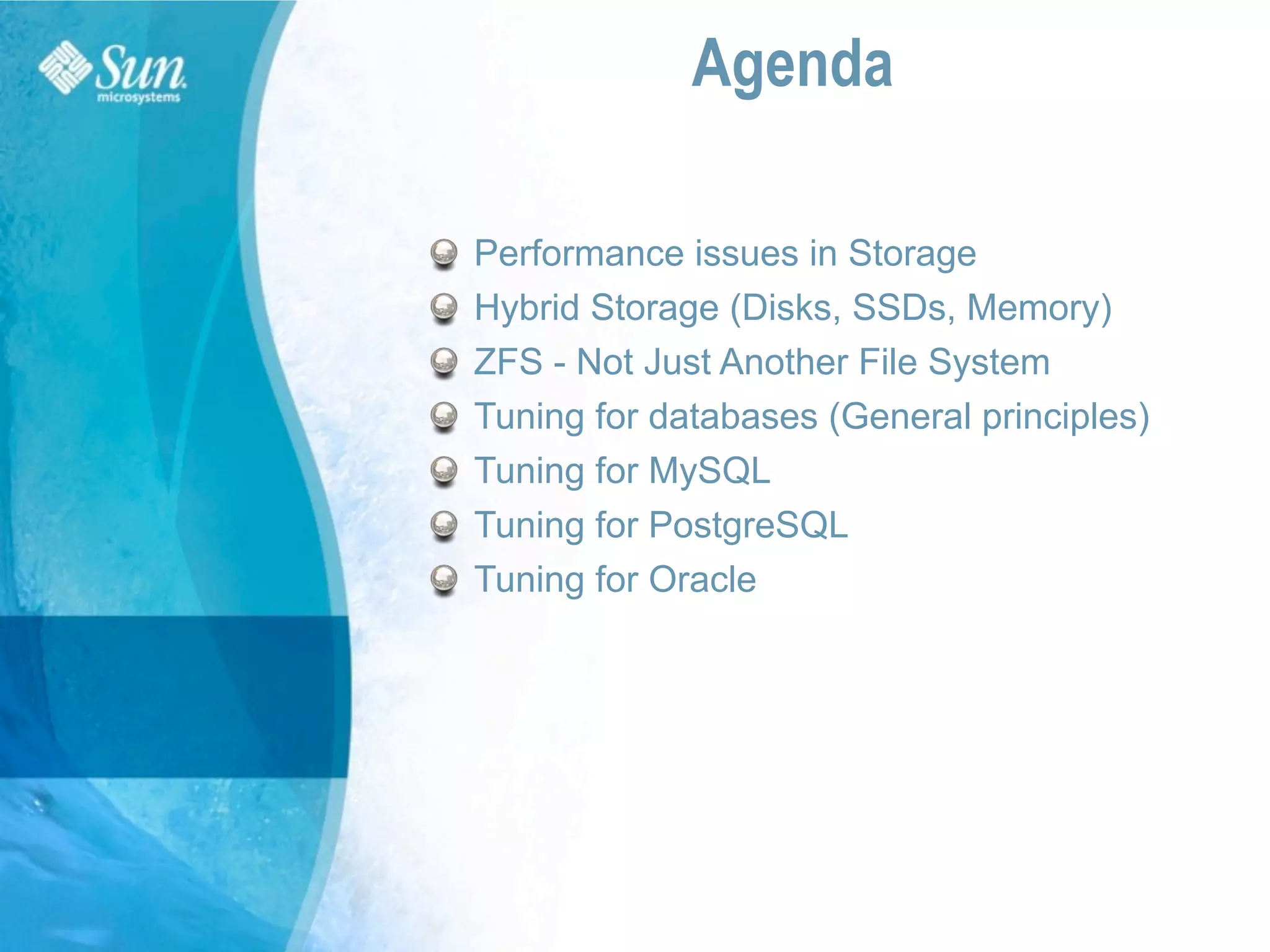 Sun microsystems

Agenda

Performance issues in Storage
Hybrid Storage (Disks, SSDs, Memory)
ZFS - Not Just Another File System
Tuning for databases (General principles)
Tuning for MySQL
Tuning for PostgreSQL
Tuning for Oracle